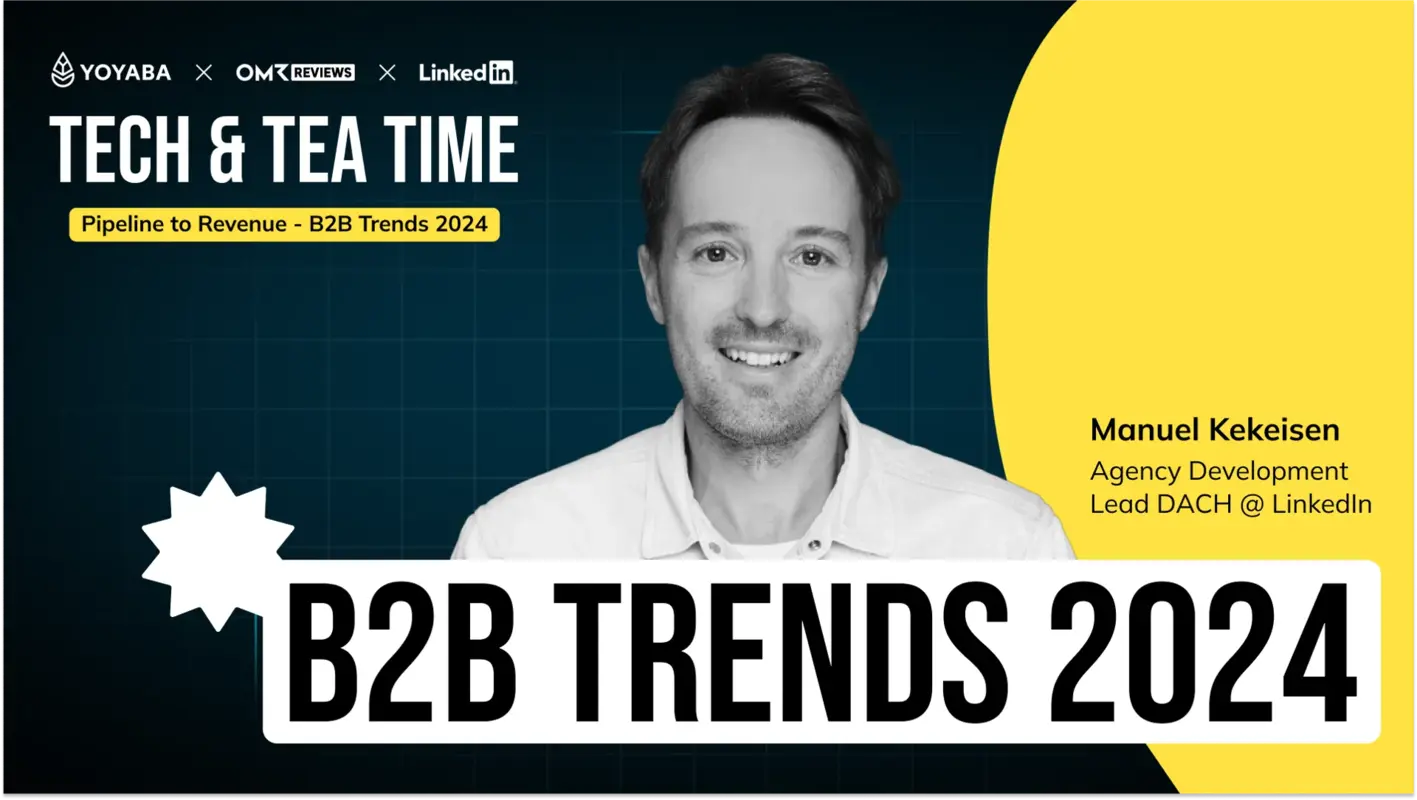 YOYABA × OMR REVIEWS × LinkedIn

TECH & TEA TIME

Pipeline to Revenue - B2B Trends 2024

Manuel Kekeisen
Agency Development Lead DACH @ LinkedIn

B2B TRENDS 2024